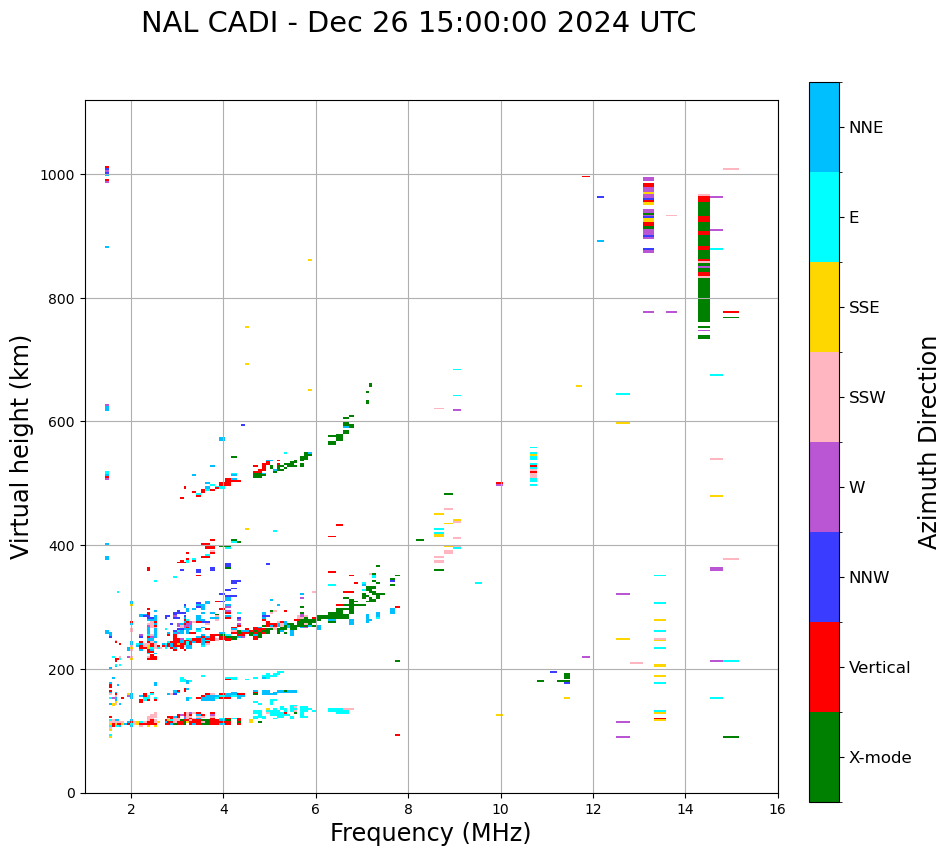 NAL CADI - Dec 26 15:00:00 2024 UTC

Virtual height (km)

1000
800
600
400
200
0

2
4
6
8
10
12
14
16

Frequency (MHz)

NNE
E
SSE
SSW
W
NNW
Vertical
X-mode

Azimuth Direction